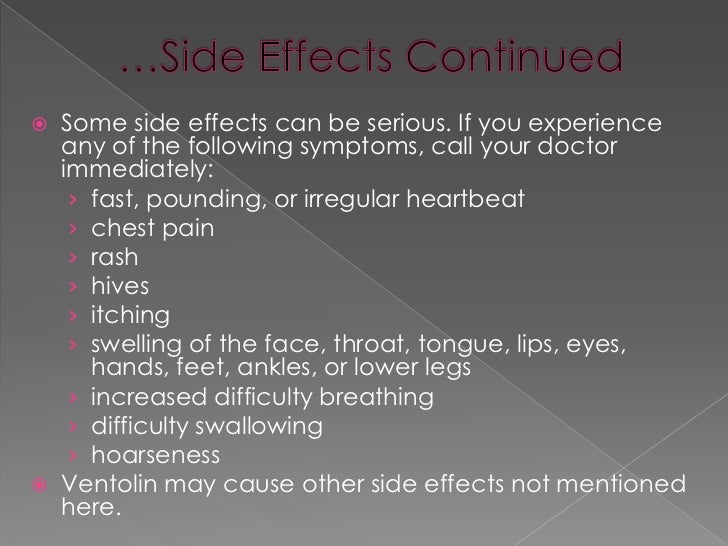 …Side Effects Continued

Some side effects can be serious. If you experience any of the following symptoms, call your doctor immediately:

› fast, pounding, or irregular heartbeat
› chest pain
› rash
› hives
› itching
› swelling of the face, throat, tongue, lips, eyes, hands, feet, ankles, or lower legs
› increased difficulty breathing
› difficulty swallowing
› hoarseness

Ventolin may cause other side effects not mentioned here.